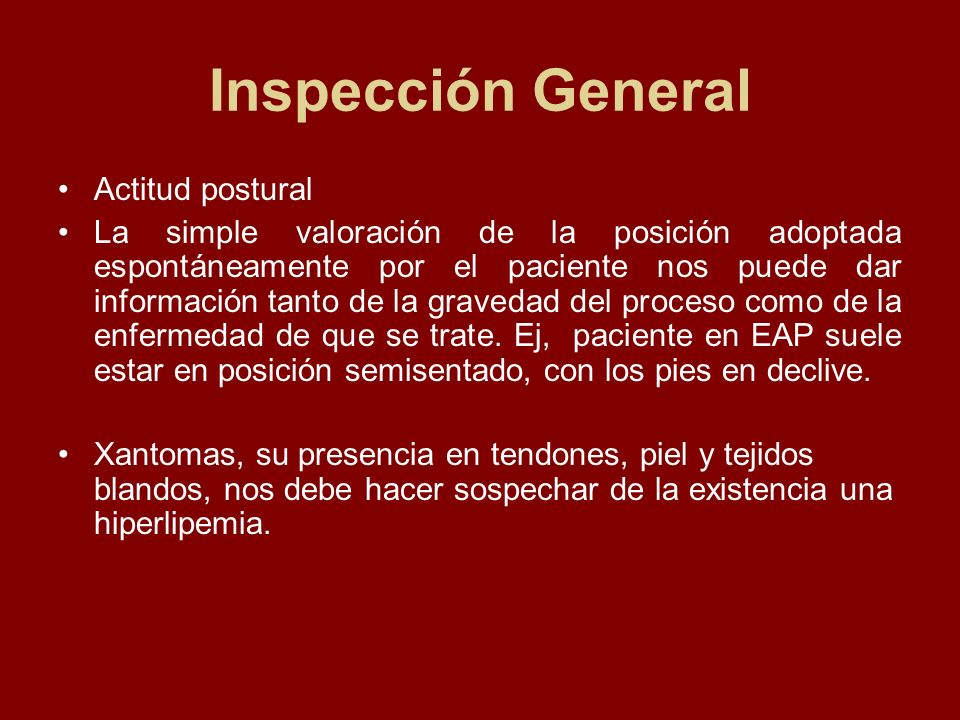 Inspección General

• Actitud postural
• La simple valoración de la posición adoptada espontáneamente por el paciente nos puede dar información tanto de la gravedad del proceso como de la enfermedad de que se trate. Ej, paciente en EAP suele estar en posición semisentado, con los pies en declive.

• Xantomas, su presencia en tendones, piel y tejidos blandos, nos debe hacer sospechar de la existencia una hiperlipemia.